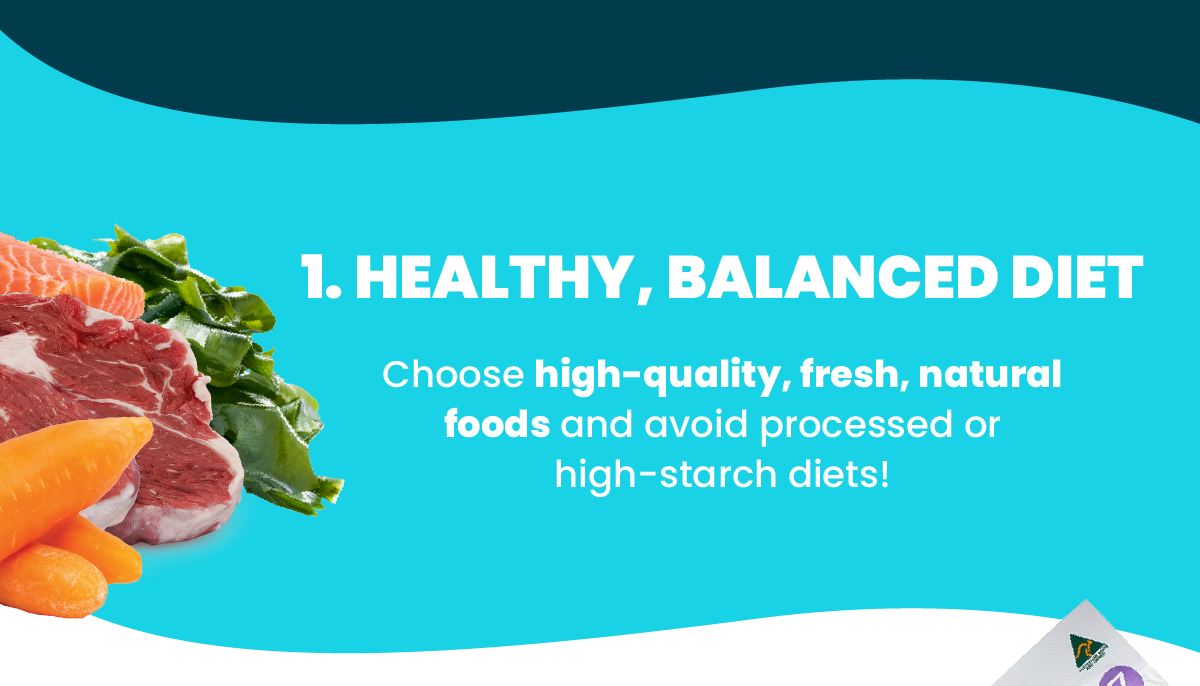 1. HEALTHY, BALANCED DIET

Choose high-quality, fresh, natural foods and avoid processed or high-starch diets!